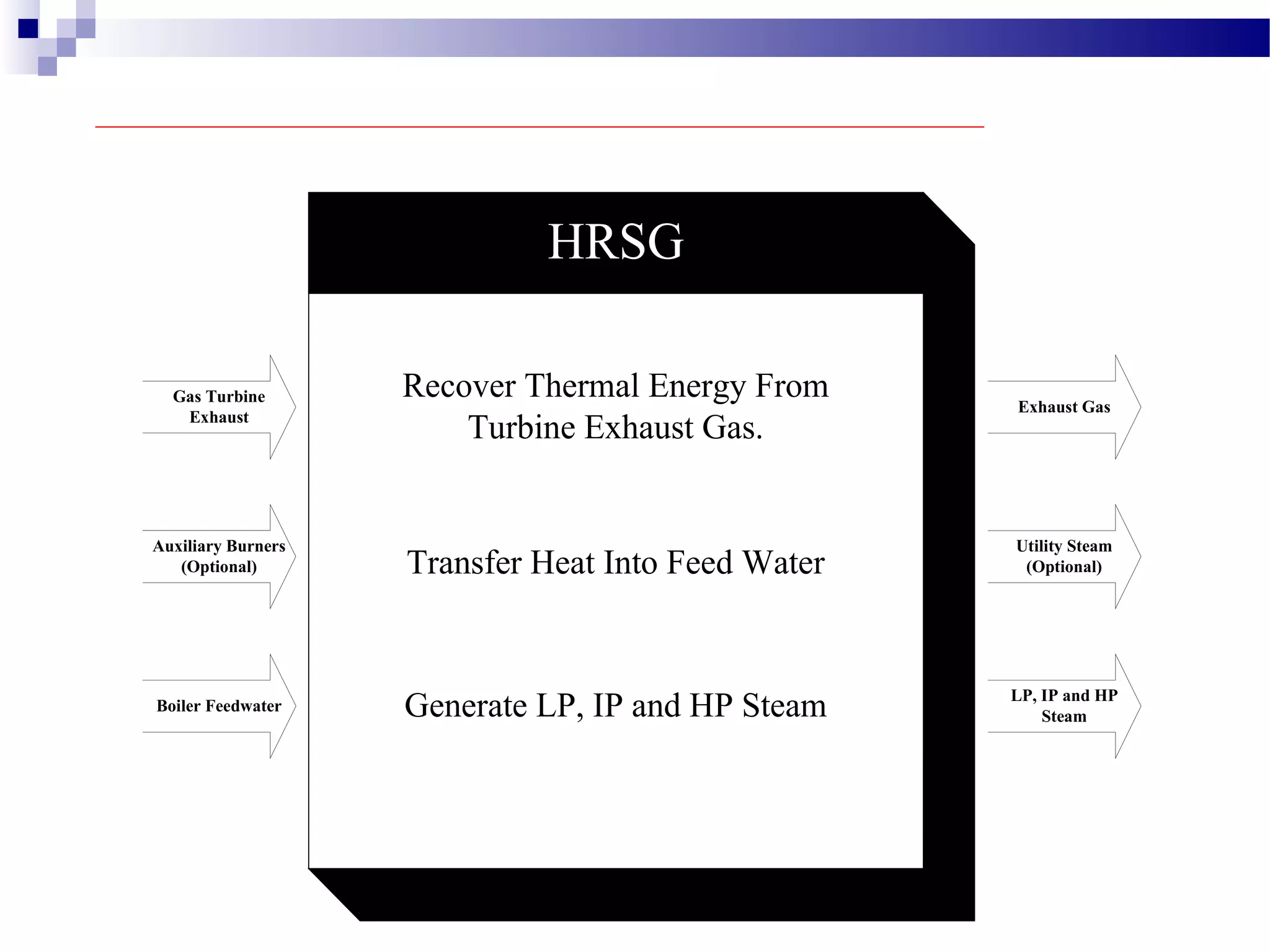 HRSG

Gas Turbine Exhaust

Auxiliary Burners (Optional)

Boiler Feedwater

Recover Thermal Energy From Turbine Exhaust Gas.

Transfer Heat Into Feed Water

Generate LP, IP and HP Steam

Exhaust Gas

Utility Steam (Optional)

LP, IP and HP Steam